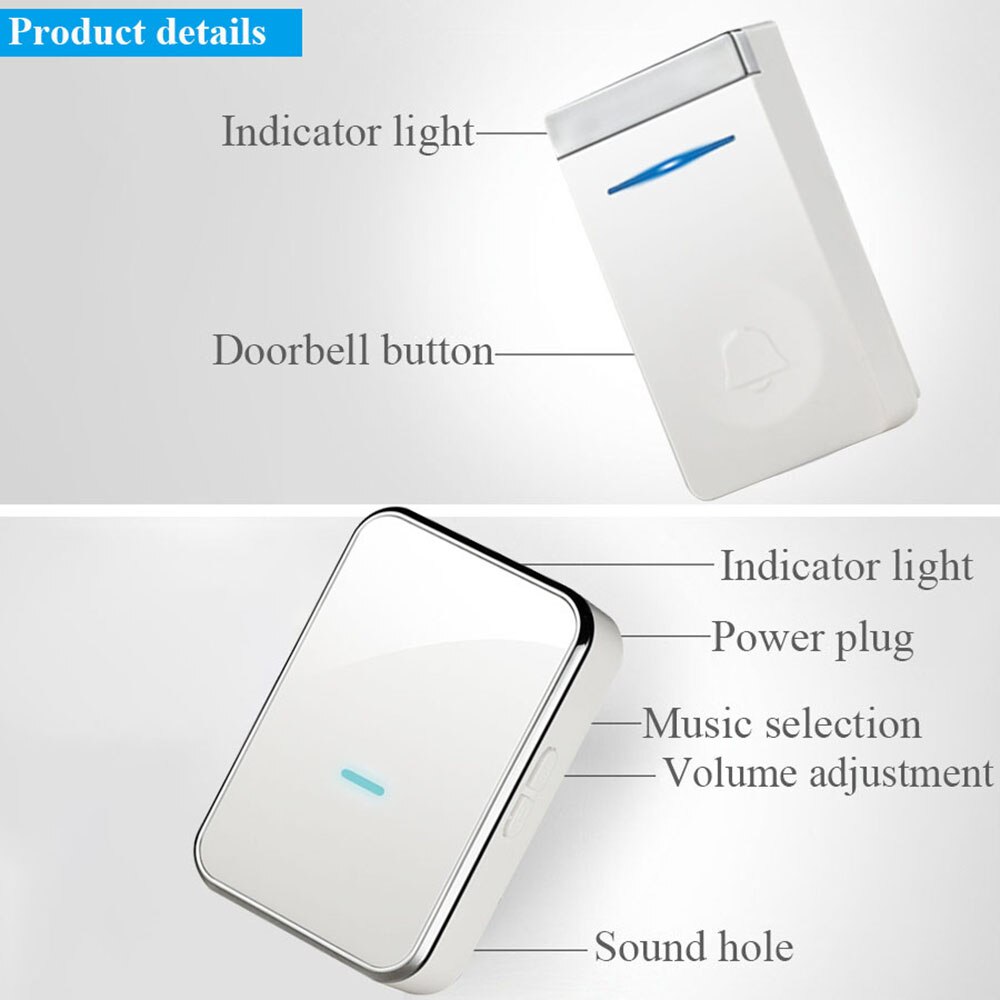 Product details

Indicator light

Doorbell button

Indicator light

Power plug

Music selection

Volume adjustment

Sound hole